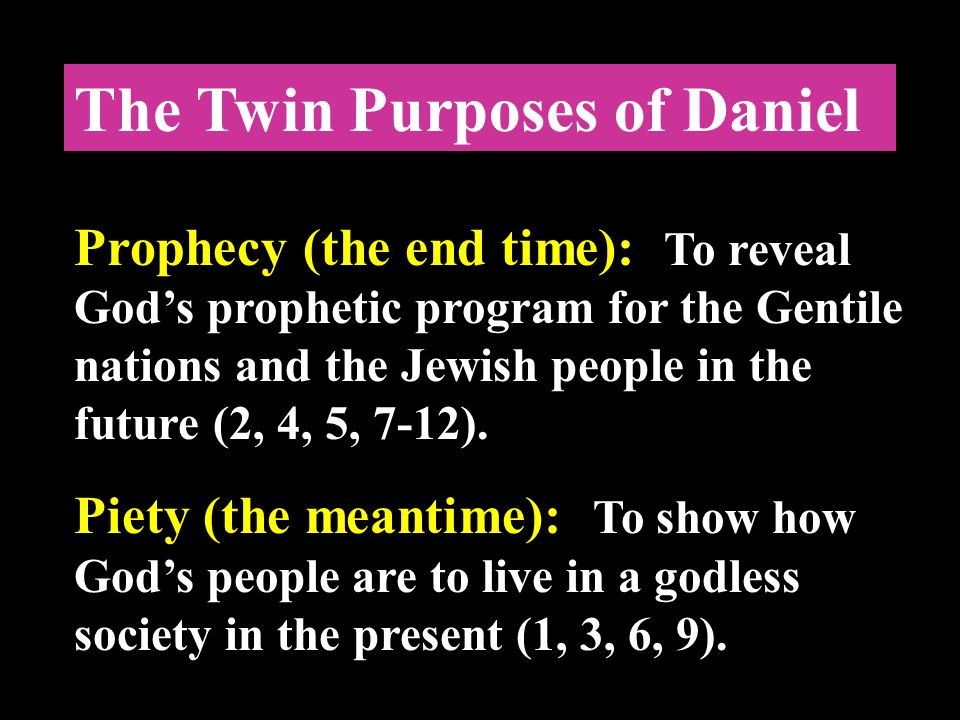 The Twin Purposes of Daniel

Prophecy (the end time): To reveal God’s prophetic program for the Gentile nations and the Jewish people in the future (2, 4, 5, 7-12).

Piety (the meantime): To show how God’s people are to live in a godless society in the present (1, 3, 6, 9).